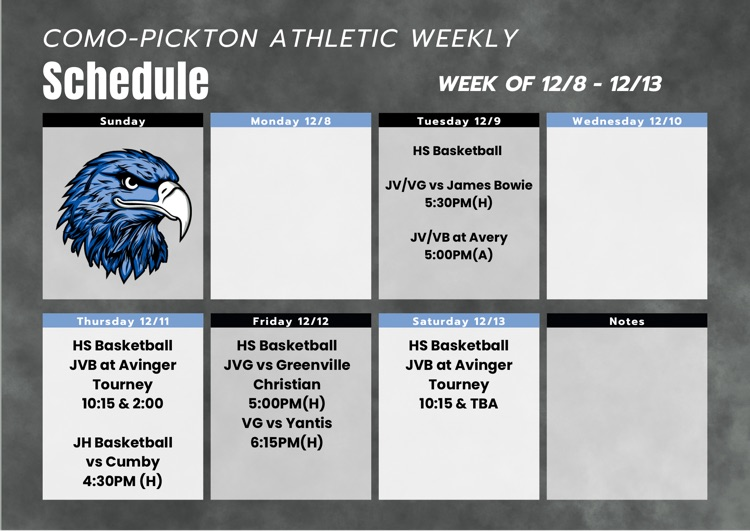 COMO-PICKTON ATHLETIC WEEKLY
Schedule

WEEK OF 12/8 - 12/13

Sunday

Monday 12/8

Tuesday 12/9

HS Basketball

JV/VG vs James Bowie 5:30PM(H)

JV/VB at Avery 5:00PM(A)

Wednesday 12/10

Thursday 12/11

HS Basketball JVB at Avinger Tourney 10:15 & 2:00

JH Basketball vs Cumby 4:30PM (H)

Friday 12/12

HS Basketball JVG vs Greenville Christian 5:00PM(H) VG vs Yantis 6:15PM(H)

Saturday 12/13

HS Basketball JVB at Avinger Tourney 10:15 & TBA

Notes